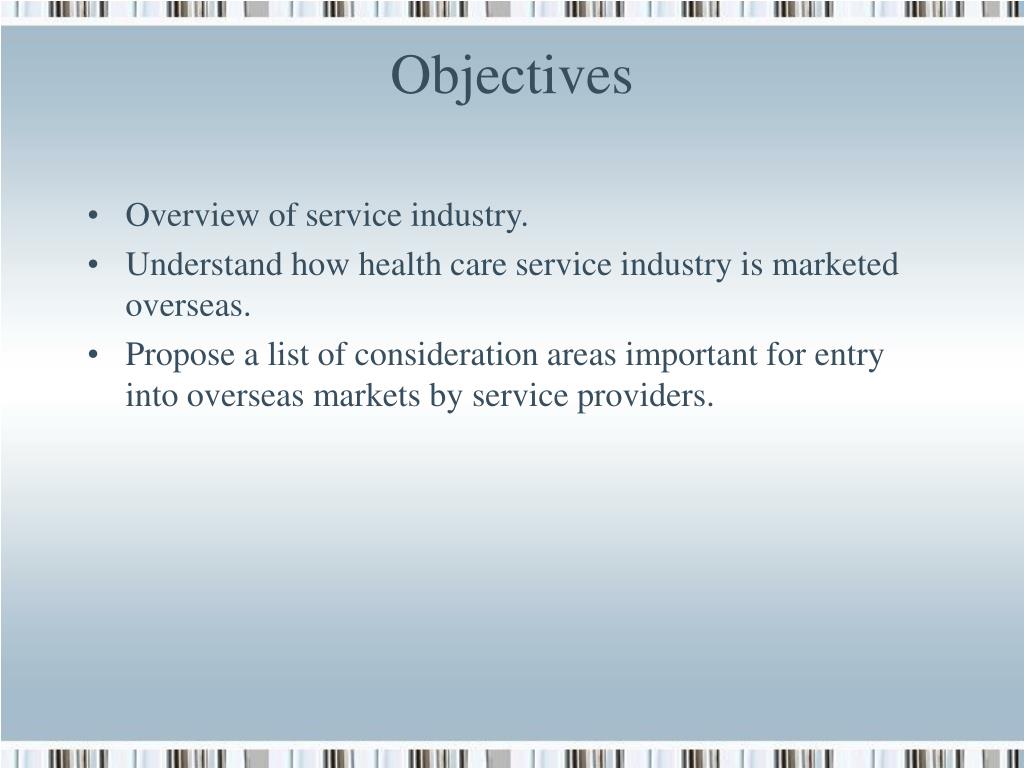 Objectives

• Overview of service industry.
• Understand how health care service industry is marketed overseas.
• Propose a list of consideration areas important for entry into overseas markets by service providers.